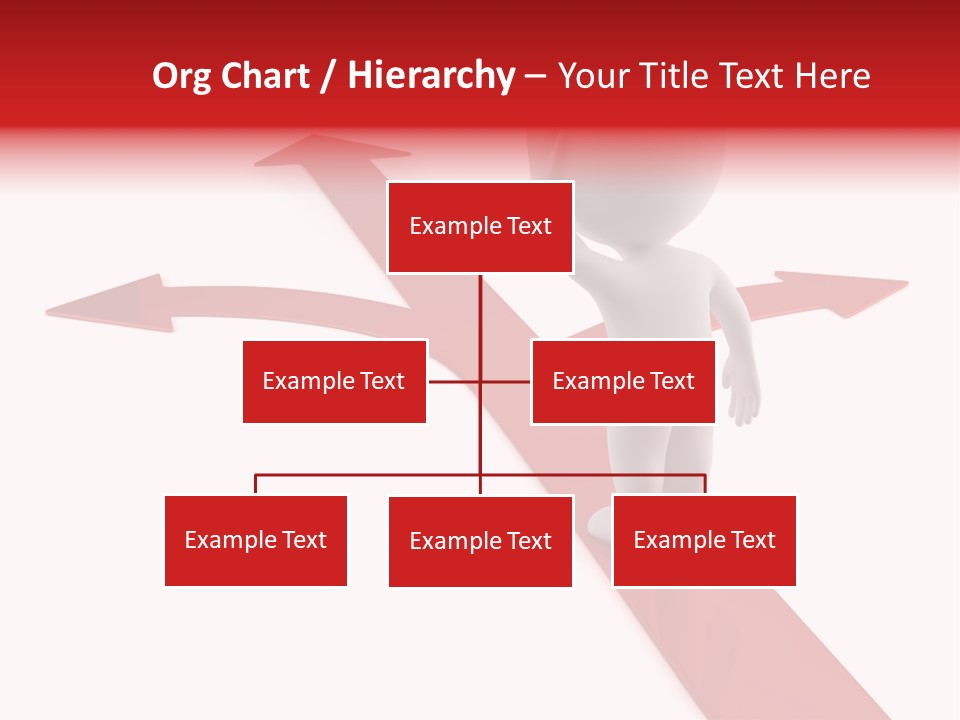 Org Chart / Hierarchy – Your Title Text Here

Example Text

Example Text

Example Text

Example Text

Example Text

Example Text